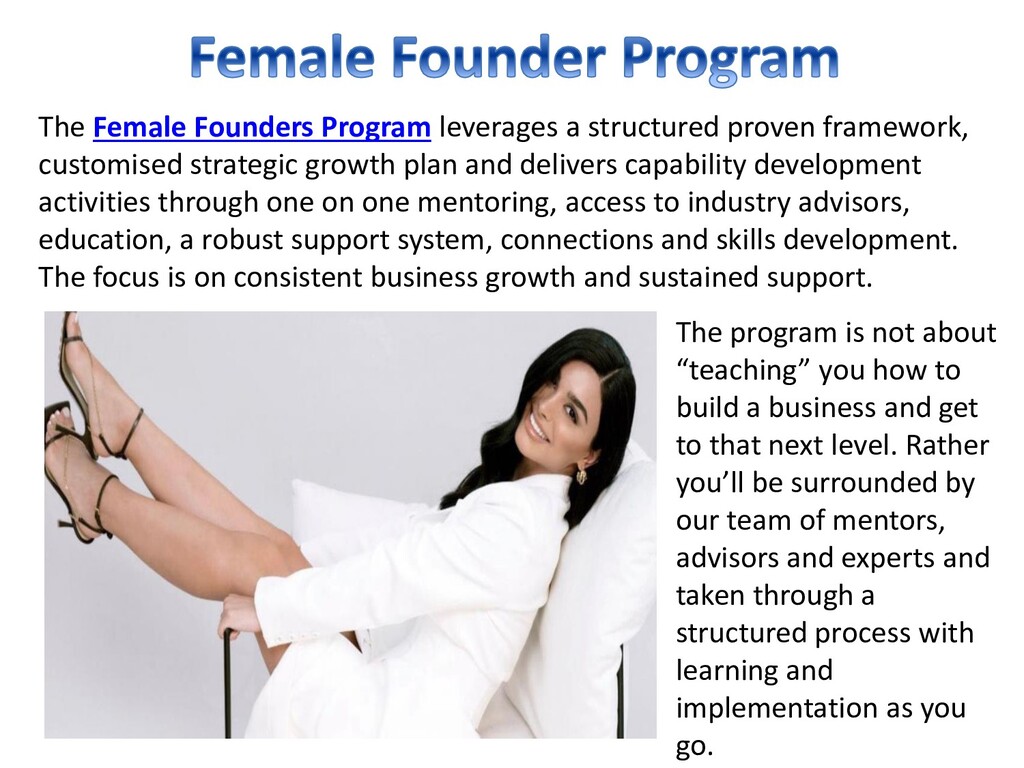 Female Founder Program

The Female Founders Program leverages a structured proven framework, customised strategic growth plan and delivers capability development activities through one on one mentoring, access to industry advisors, education, a robust support system, connections and skills development. The focus is on consistent business growth and sustained support.

The program is not about “teaching” you how to build a business and get to that next level. Rather you’ll be surrounded by our team of mentors, advisors and experts and taken through a structured process with learning and implementation as you go.